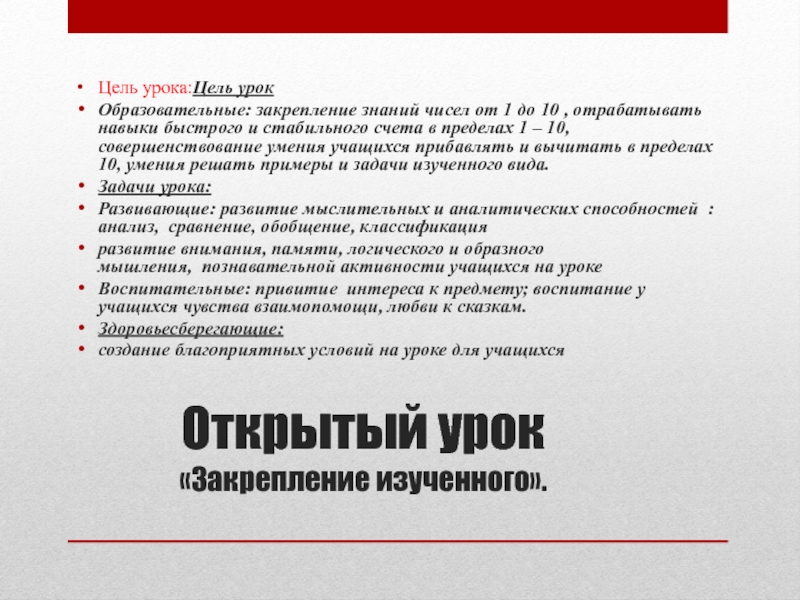 • Цель урока:Цель урок
• Образовательные: закрепление знаний чисел от 1 до 10 , отрабатывать навыки быстрого и стабильного счета в пределах 1 – 10, совершенствование умения учащихся прибавлять и вычитать в пределах 10, умения решать примеры и задачи изученного вида.
• Задачи урока:
• Развивающие: развитие мыслительных и аналитических способностей : анализ, сравнение, обобщение, классификация
• развитие внимания, памяти, логического и образного мышления, познавательной активности учащихся на уроке
• Воспитательные: привитие интереса к предмету; воспитание у учащихся чувства взаимопомощи, любви к сказкам.
• Здоровьесберегающие:
• создание благоприятных условий на уроке для учащихся

Открытый урок
«Закрепление изученного».